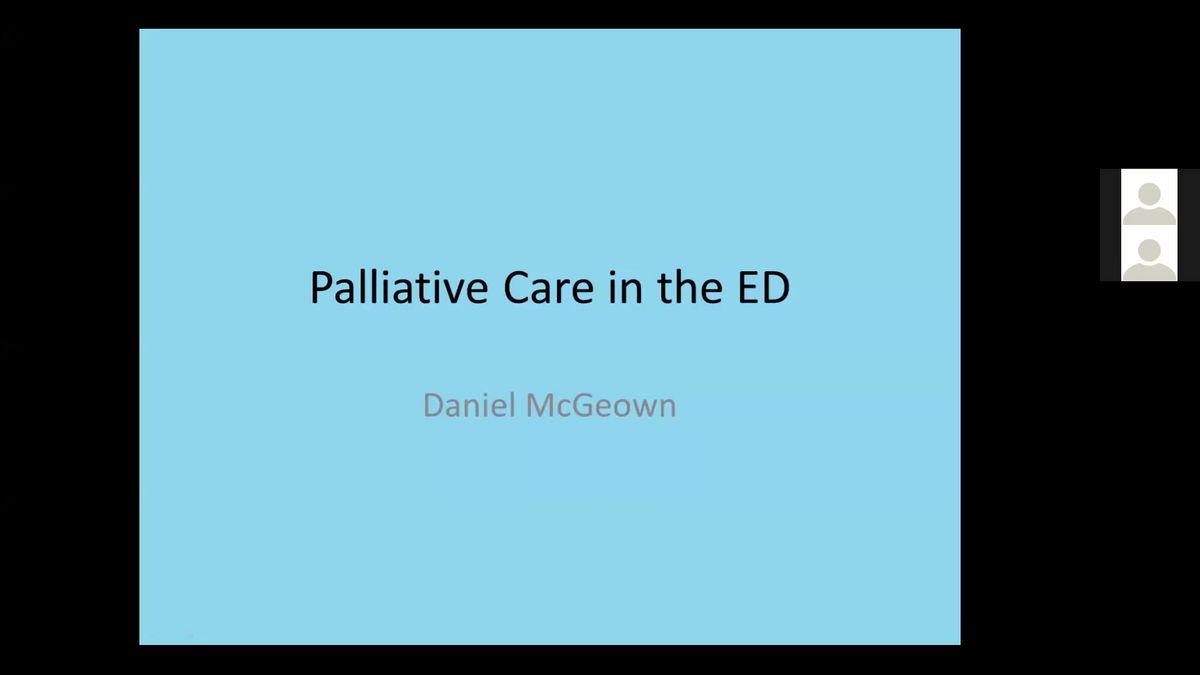 Palliative Care in the ED

Daniel McGeown